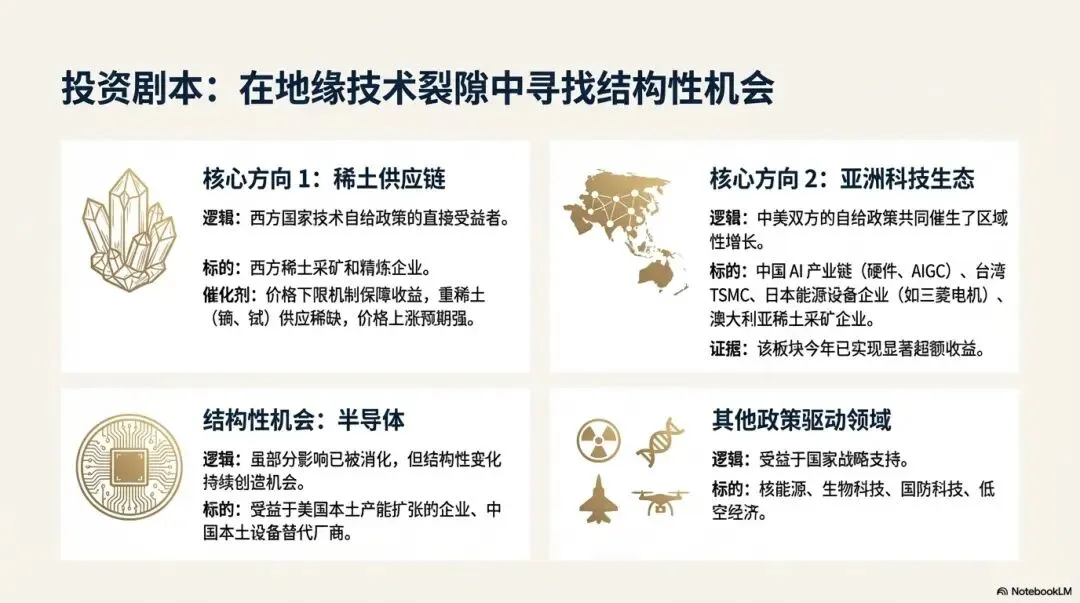 投资剧本：在地缘技术裂隙中寻找结构性机会

核心方向 1：稀土供应链

逻辑：西方国家技术自给政策的直接受益者。

标的：西方稀土采矿和精炼企业。

催化剂：价格下限机制保障收益，重稀土（镝、铽）供应稀缺，价格上涨预期强。

核心方向 2：亚洲科技生态

逻辑：中美双方的自给政策共同催生了区域性增长。

标的：中国 AI 产业链（硬件、AIGC）、台湾 TSMC、日本能源设备企业（如三菱电机）、澳大利亚稀土采矿企业。

证据：该板块今年已实现显著超额收益。

结构性机会：半导体

逻辑：虽部分影响已被消化，但结构性变化持续创造机会。

标的：受益于美国本土产能扩张的企业、中国本土设备替代厂商。

其他政策驱动领域

逻辑：受益于国家战略支持。

标的：核能源、生物科技、国防科技、低空经济。

NotebookLM